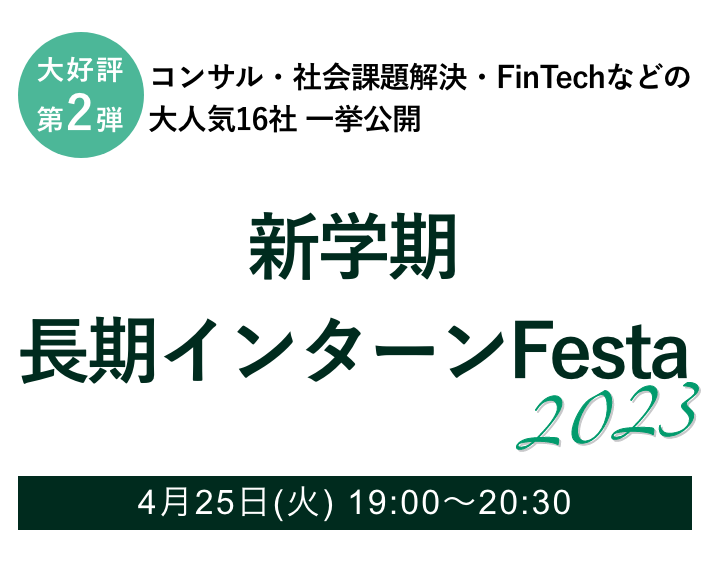 大好評
第2弾

コンサル・社会課題解決・FinTechなどの
大人気16社 一挙公開

新学期
長期インターンFesta
2023

4月25日(火) 19:00～20:30